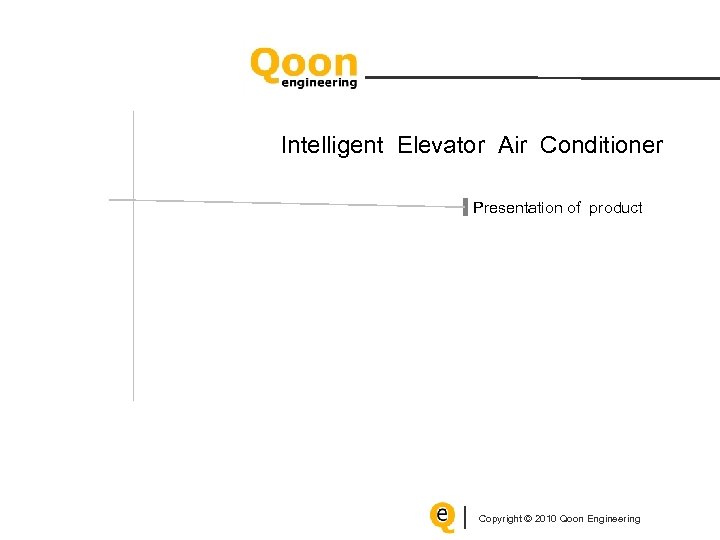 Qoon
engineering

Intelligent Elevator Air Conditioner

Presentation of product

e

Copyright © 2010 Qoon Engineering